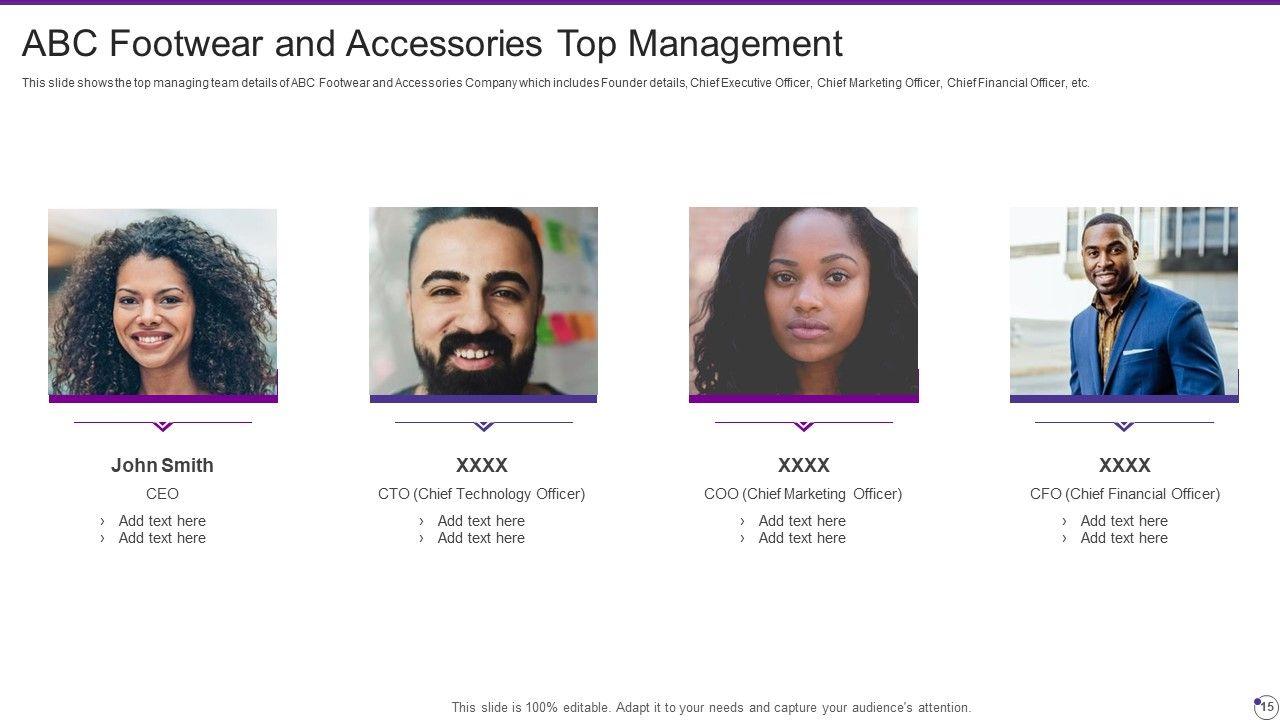 ABC Footwear and Accessories Top Management

This slide shows the top managing team details of ABC Footwear and Accessories Company which includes Founder details, Chief Executive Officer, Chief Marketing Officer, Chief Financial Officer, etc.

John Smith
CEO
› Add text here
› Add text here

XXXX
CTO (Chief Technology Officer)
› Add text here
› Add text here

XXXX
COO (Chief Marketing Officer)
› Add text here
› Add text here

XXXX
CFO (Chief Financial Officer)
› Add text here
› Add text here

This slide is 100% editable. Adapt it to your needs and capture your audience's attention.

15